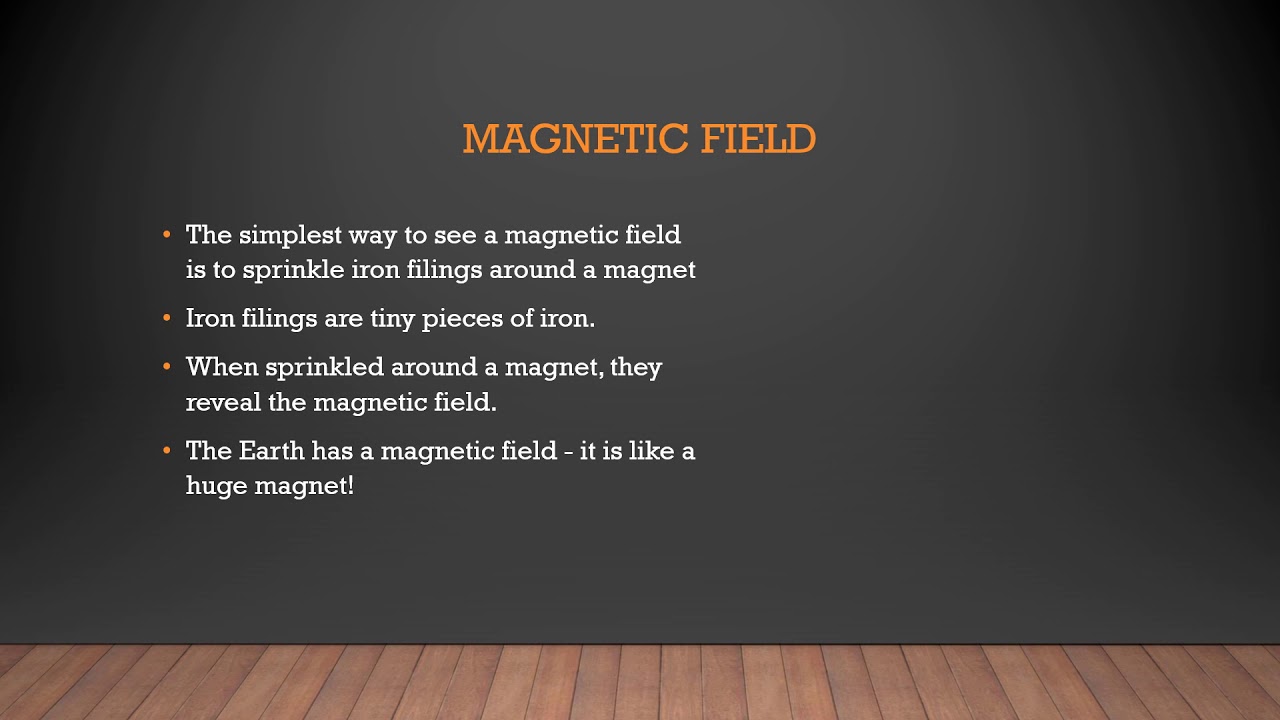 MAGNETIC FIELD

• The simplest way to see a magnetic field is to sprinkle iron filings around a magnet

• Iron filings are tiny pieces of iron.

• When sprinkled around a magnet, they reveal the magnetic field.

• The Earth has a magnetic field - it is like a huge magnet!